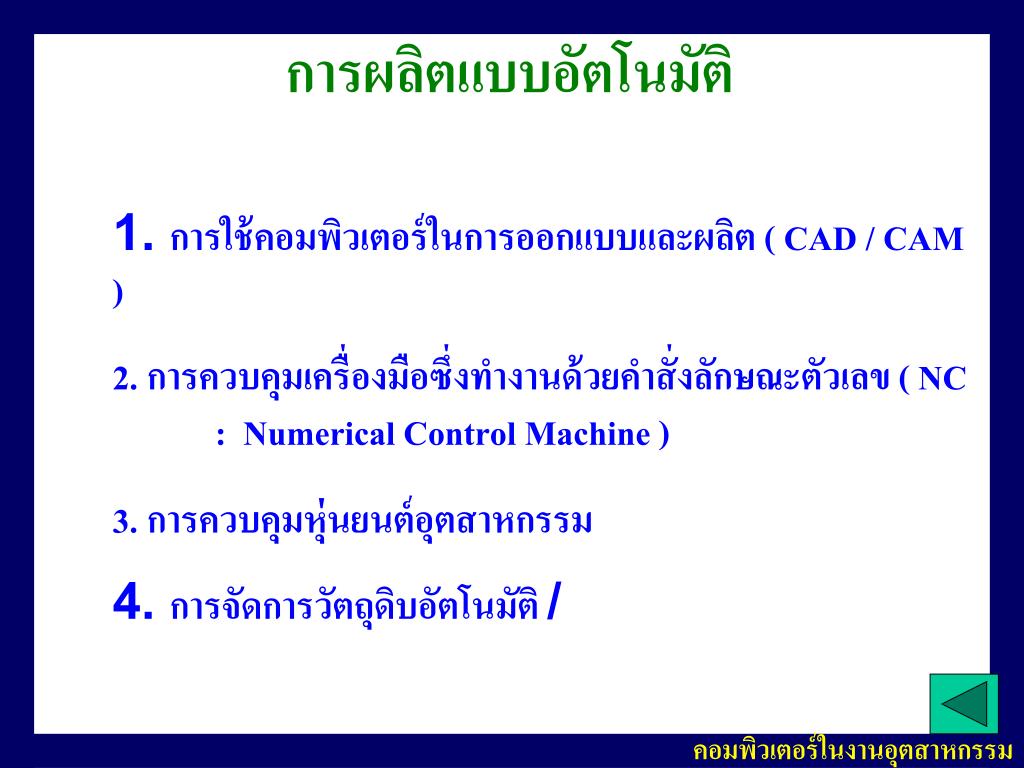 การผลิตแบบอัตโนมัติ

1. การใช้คอมพิวเตอร์ในการออกแบบและผลิต ( CAD / CAM )

2. การควบคุมเครื่องมือซึ่งทำงานด้วยคำสั่งลักษณะตัวเลข ( NC : Numerical Control Machine )

3. การควบคุมหุ่นยนต์อุตสาหกรรม

4. การจัดการวัตถุดิบอัตโนมัติ /

คอมพิวเตอร์ในงานอุตสาหกรรม